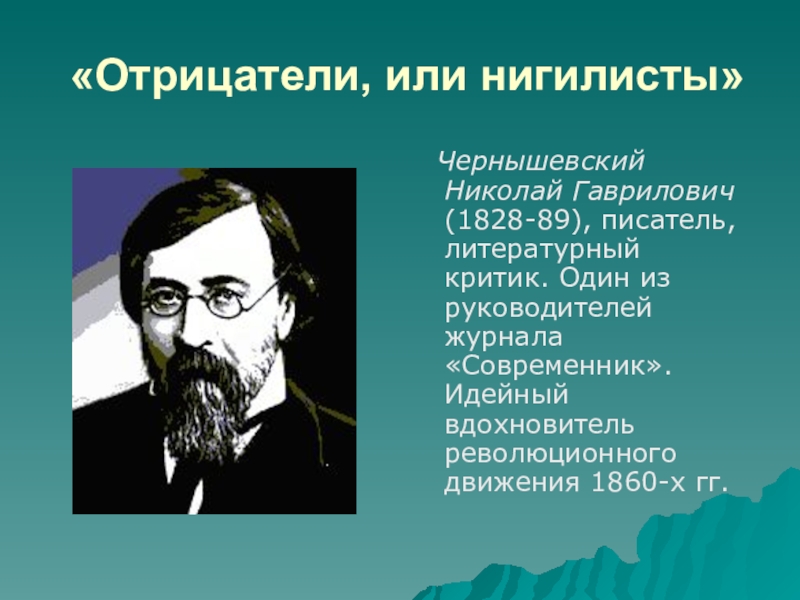 «Отрицатели, или нигилисты»

Чернышевский Николай Гаврилович (1828-89), писатель, литературный критик. Один из руководителей журнала «Современник». Идейный вдохновитель революционного движения 1860-х гг.